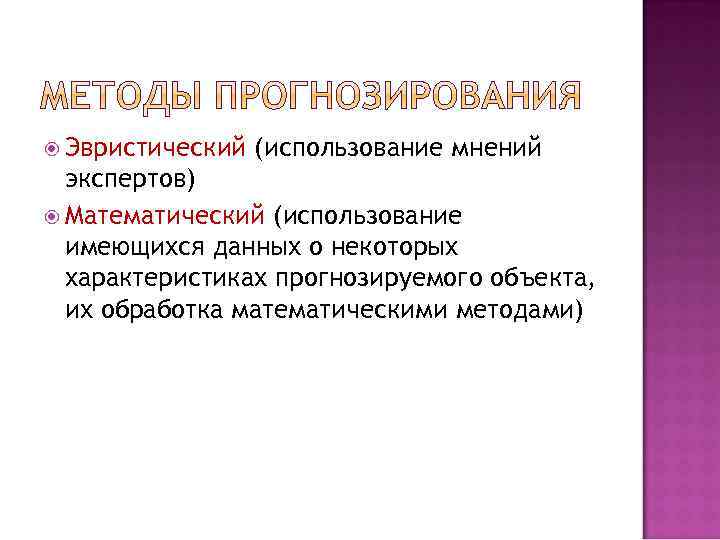 МЕТОДЫ ПРОГНОЗИРОВАНИЯ

Эвристический (использование мнений экспертов)

Математический (использование имеющихся данных о некоторых характеристиках прогнозируемого объекта, их обработка математическими методами)